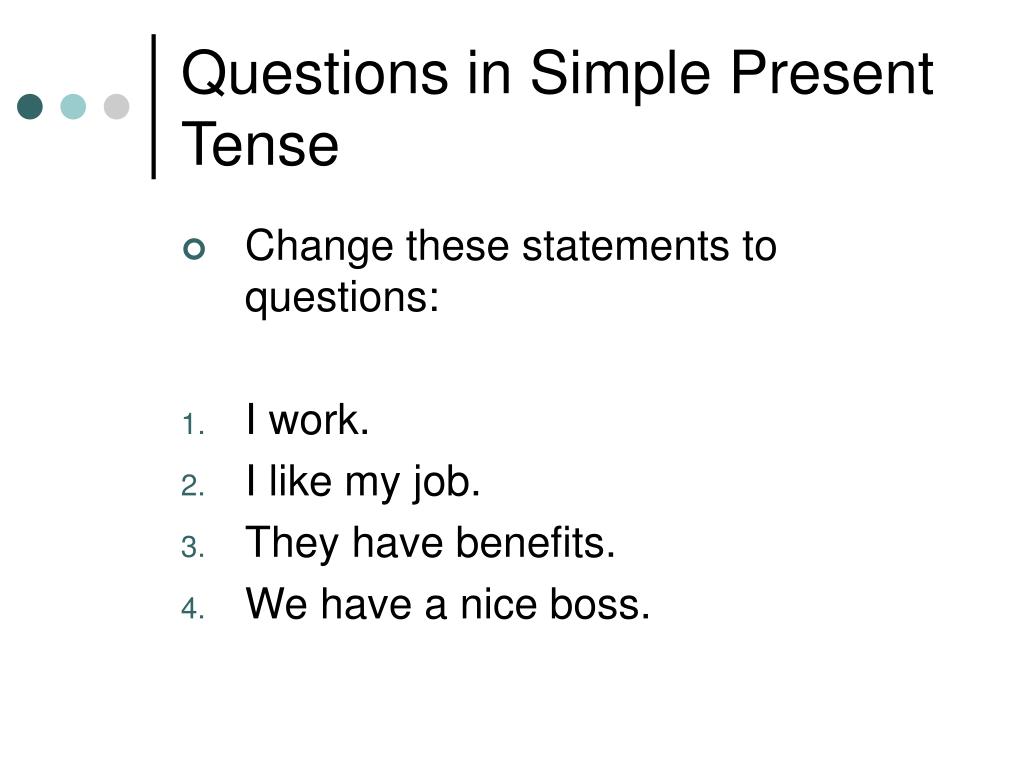 Questions in Simple Present Tense

Change these statements to questions:

1. I work.
2. I like my job.
3. They have benefits.
4. We have a nice boss.